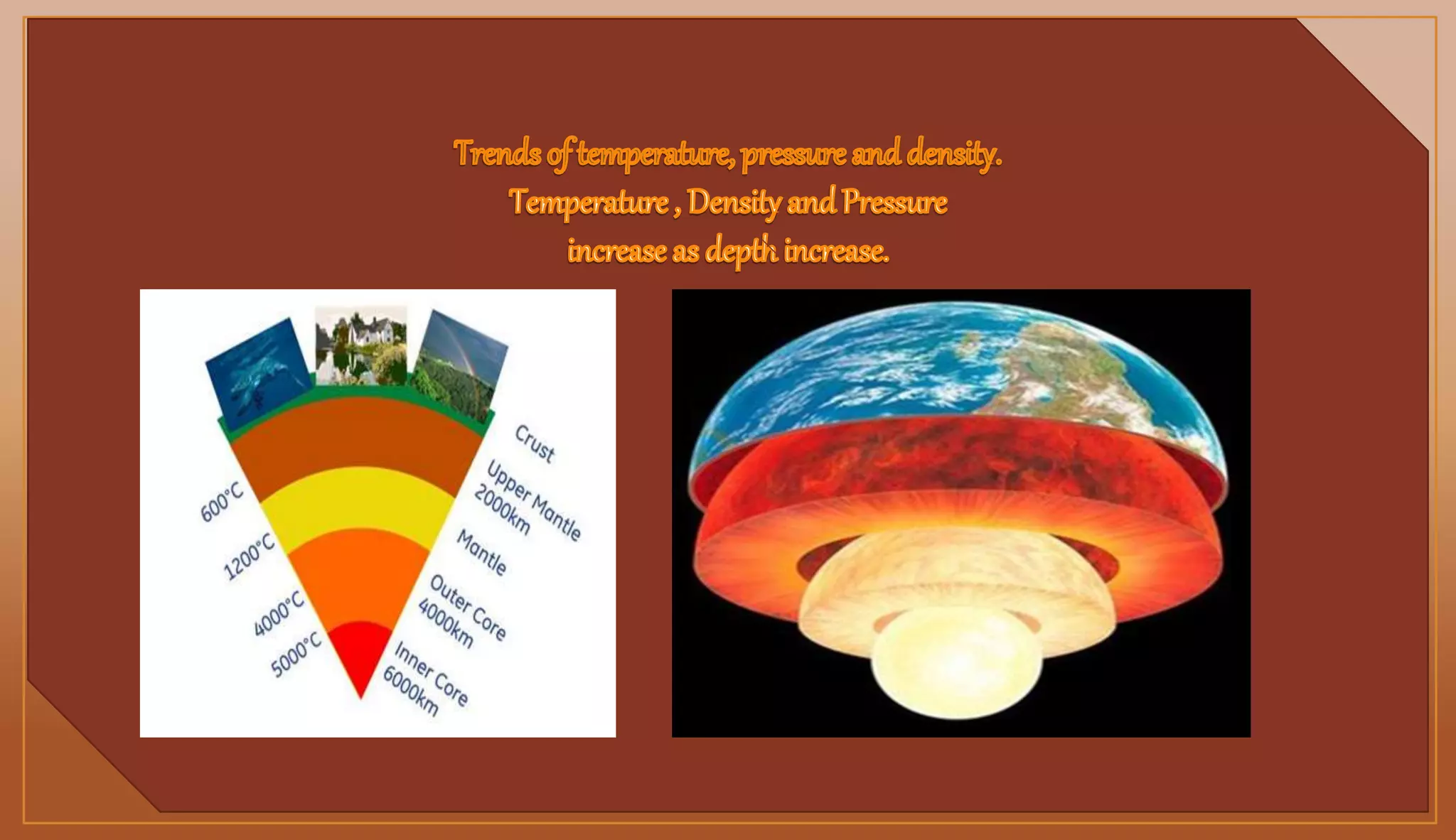 Trends of temperature, pressure and density.
Temperature , Density and Pressure increase as depth increase.

600°C
1200°C
4000°C
5000°C

Crust
Upper Mantle 2000km
Mantle
Outer Core 4000km
Inner Core 6000km